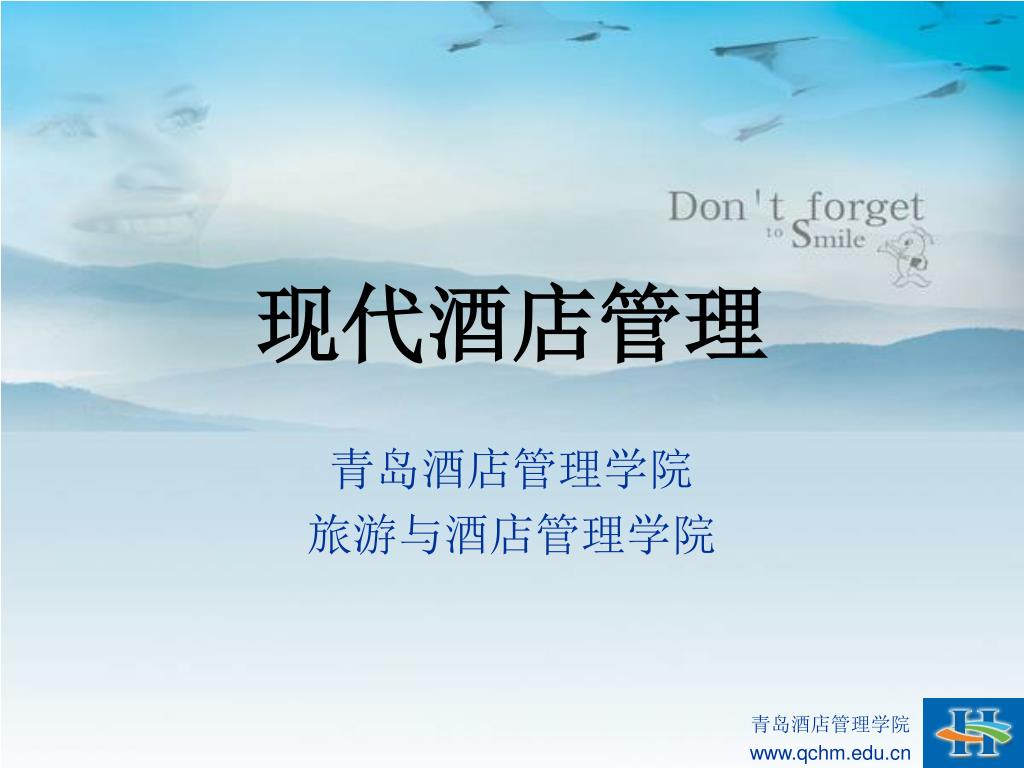 Don't forget to Smile

现代酒店管理

青岛酒店管理学院
旅游与酒店管理学院

青岛酒店管理学院
www.qchm.edu.cn